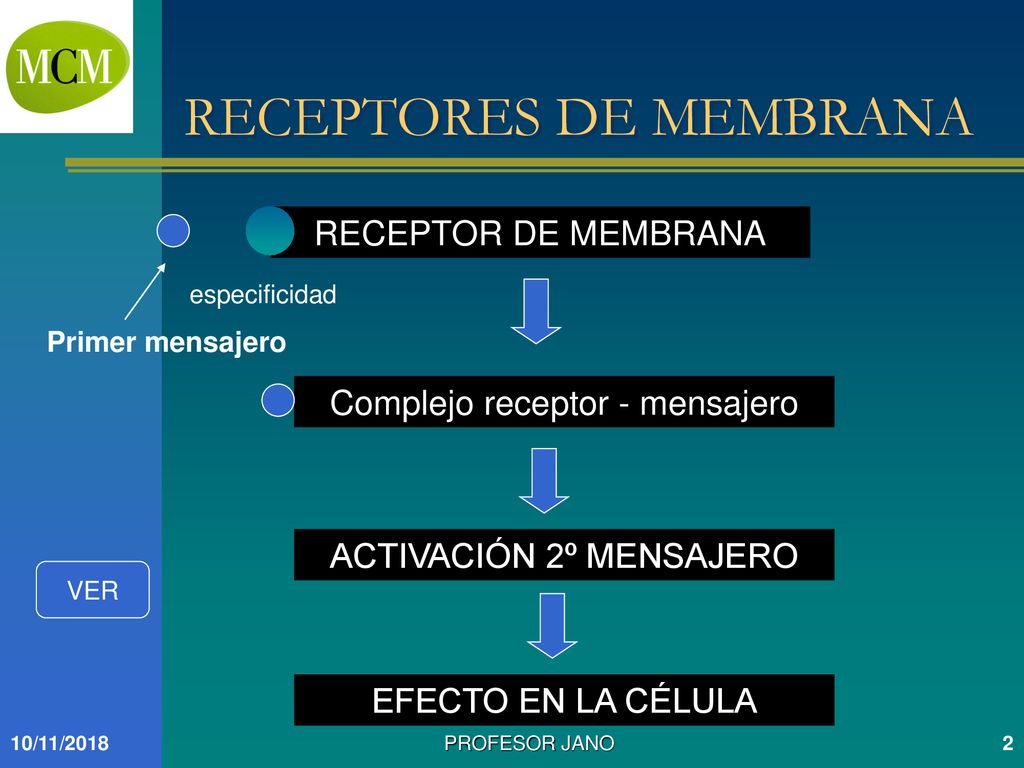 MCM

RECEPTORES DE MEMBRANA

RECEPTOR DE MEMBRANA

especificidad

Primer mensajero

Complejo receptor - mensajero

ACTIVACIÓN 2º MENSAJERO

VER

EFECTO EN LA CÉLULA

10/11/2018

PROFESOR JANO

2